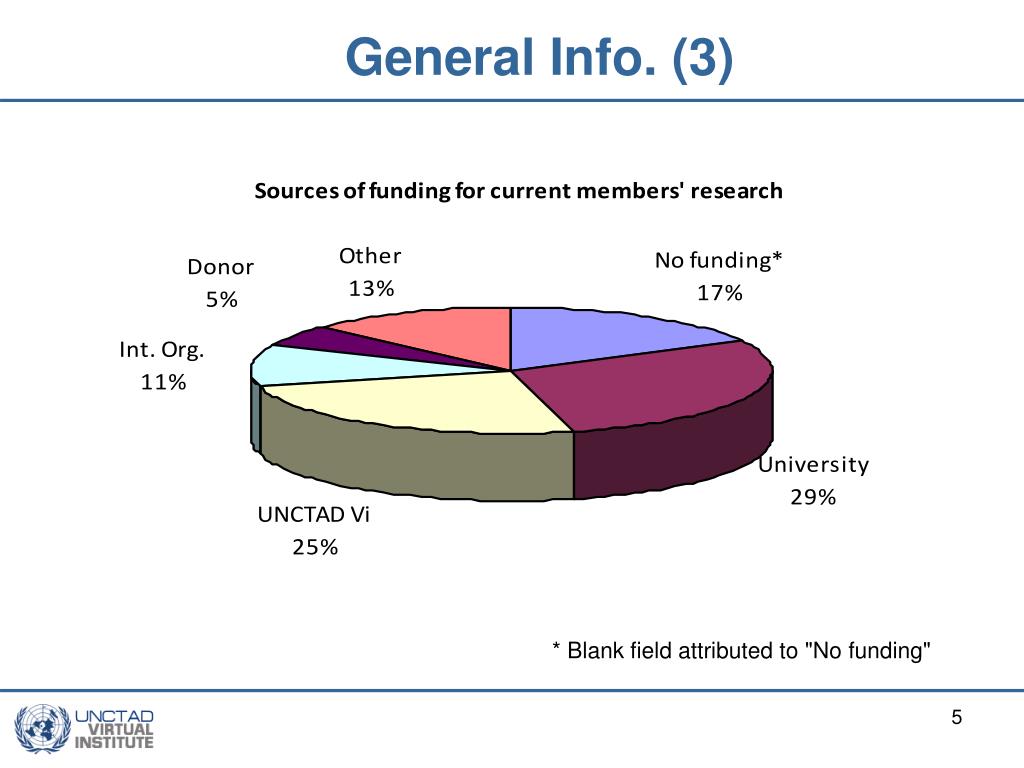 General Info. (3)

Sources of funding for current members' research

Donor
5%

Other
13%

No funding*
17%

Int. Org.
11%

University
29%

UNCTAD Vi
25%

* Blank field attributed to "No funding"

UNCTAD
VIRTUAL
INSTITUTE

5